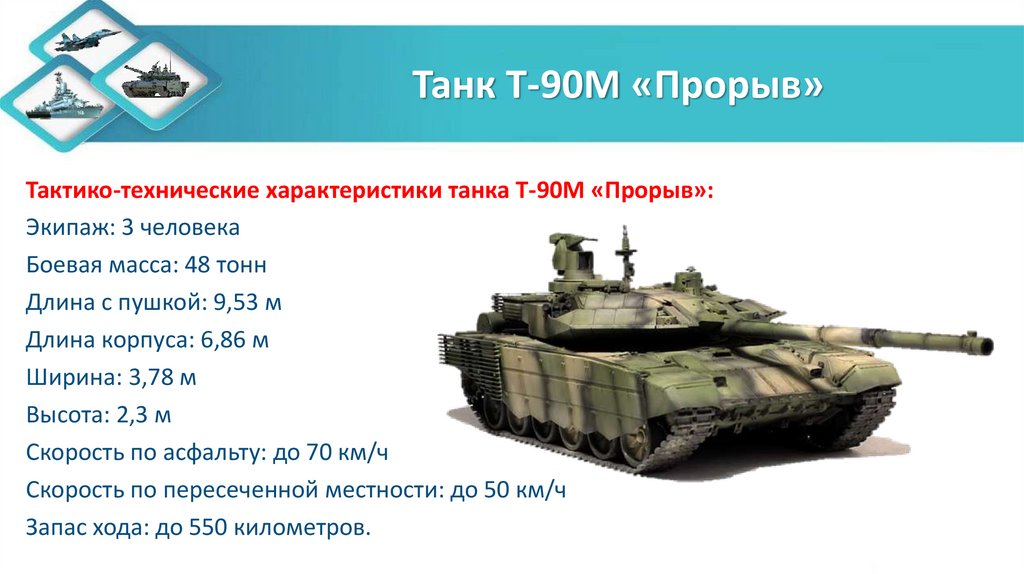 Танк Т-90М «Прорыв»

Тактико-технические характеристики танка Т-90М «Прорыв»:
Экипаж: 3 человека
Боевая масса: 48 тонн
Длина с пушкой: 9,53 м
Длина корпуса: 6,86 м
Ширина: 3,78 м
Высота: 2,3 м
Скорость по асфальту: до 70 км/ч
Скорость по пересеченной местности: до 50 км/ч
Запас хода: до 550 километров.